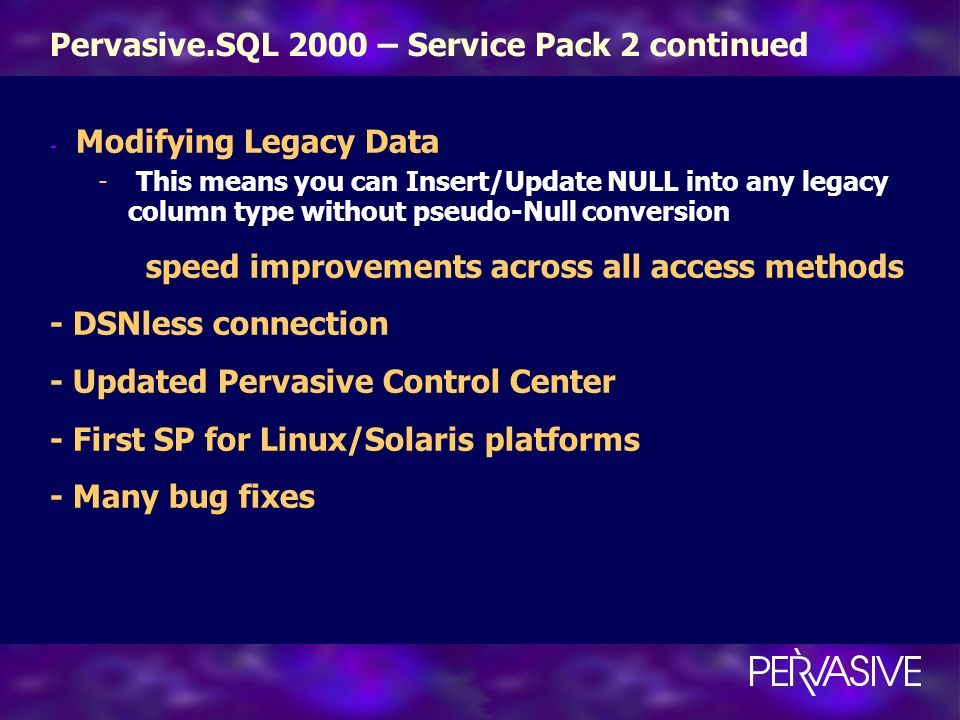 Pervasive.SQL 2000 – Service Pack 2 continued

- Modifying Legacy Data

- This means you can Insert/Update NULL into any legacy column type without pseudo-Null conversion

speed improvements across all access methods

- DSNless connection

- Updated Pervasive Control Center

- First SP for Linux/Solaris platforms

- Many bug fixes

PERVASIVE